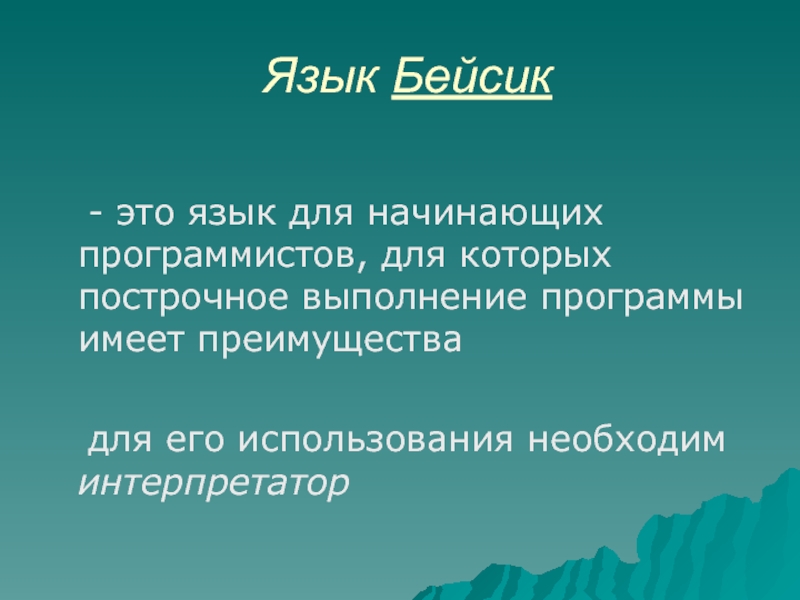 Язык Бейсик

- это язык для начинающих программистов, для которых построчное выполнение программы имеет преимущества

для его использования необходим интерпретатор